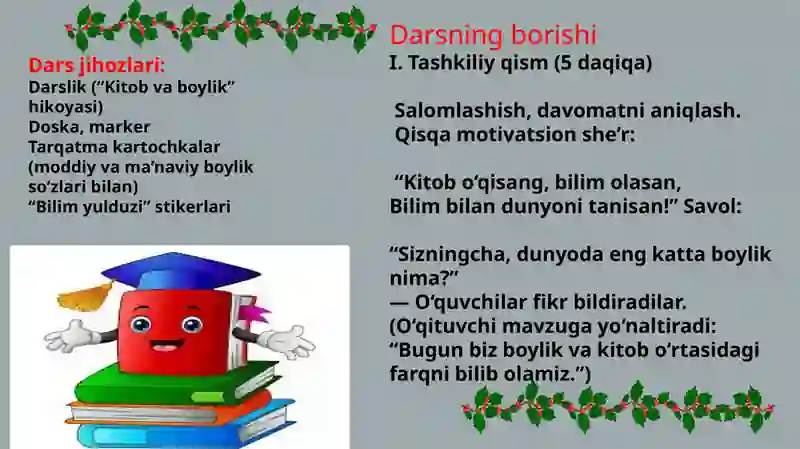 Dars jihozlari:
Darslik ("Kitob va boylik" hikoyasi)
Doska, marker
Tarqatma kartochkalar (moddiy va ma'naviy boylik so'zlari bilan)
"Bilim yulduzi" stikerlari

Darsning borishi
I. Tashkiliy qism (5 daqiqa)

Salomlashish, davomatni aniqlash.
Qisqa motivatsion she'r:

"Kitob o'qisang, bilim olasan,
Bilim bilan dunyoni tanisan!" Savol:

"Sizningcha, dunyoda eng katta boylik nima?"
— O'quvchilar fikr bildiradilar.
(O'qituvchi mavzuga yo'naltiradi:
"Bugun biz boylik va kitob o'rtasidagi farqni bilib olamiz.")